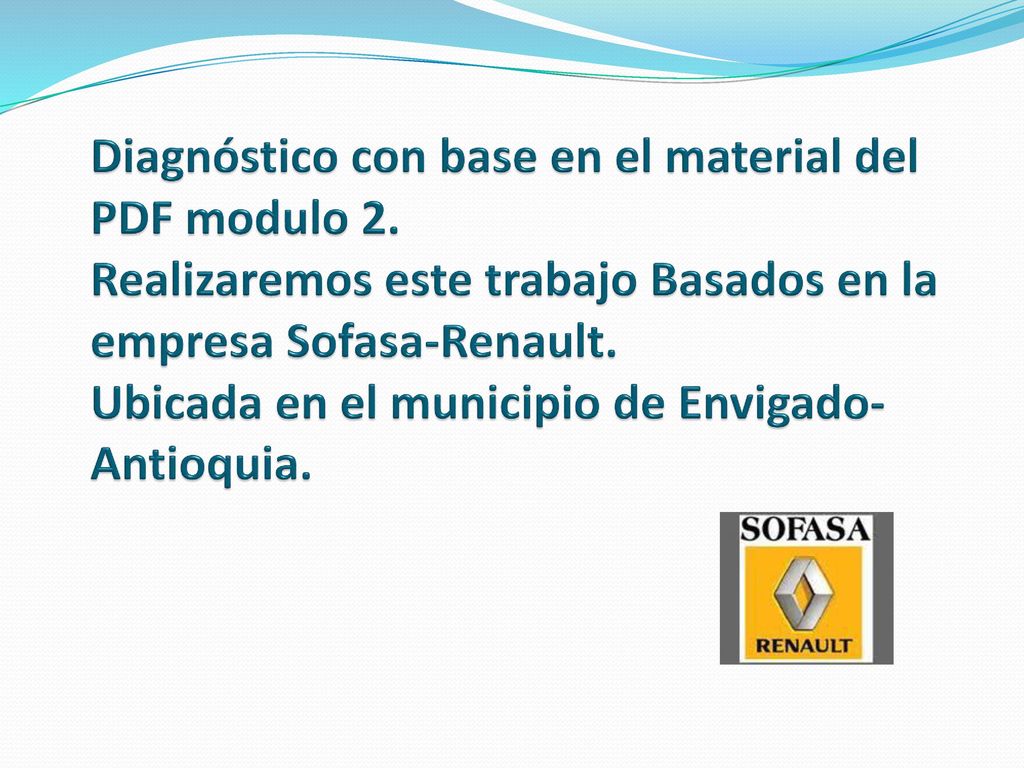 Diagnóstico con base en el material del PDF modulo 2.
Realizaremos este trabajo Basados en la empresa Sofasa-Renault.
Ubicada en el municipio de Envigado-Antioquia.

SOFASA
RENAULT